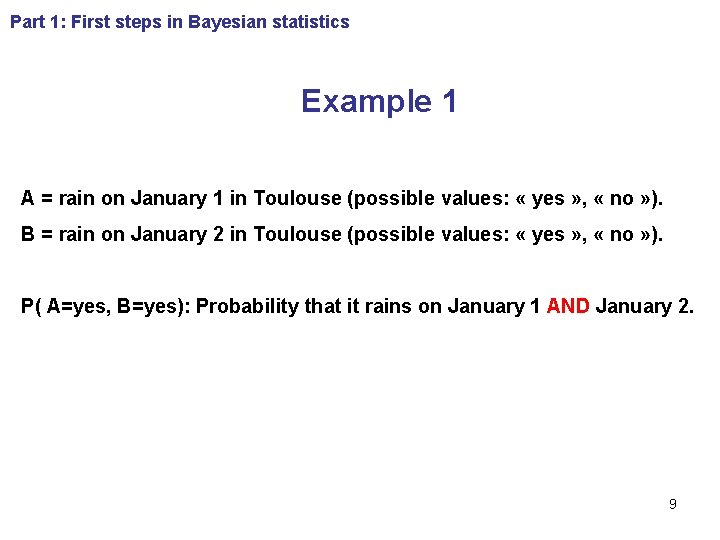 Part 1: First steps in Bayesian statistics

Example 1

A = rain on January 1 in Toulouse (possible values: « yes », « no »).

B = rain on January 2 in Toulouse (possible values: « yes », « no »).

P( A=yes, B=yes): Probability that it rains on January 1 AND January 2.

9